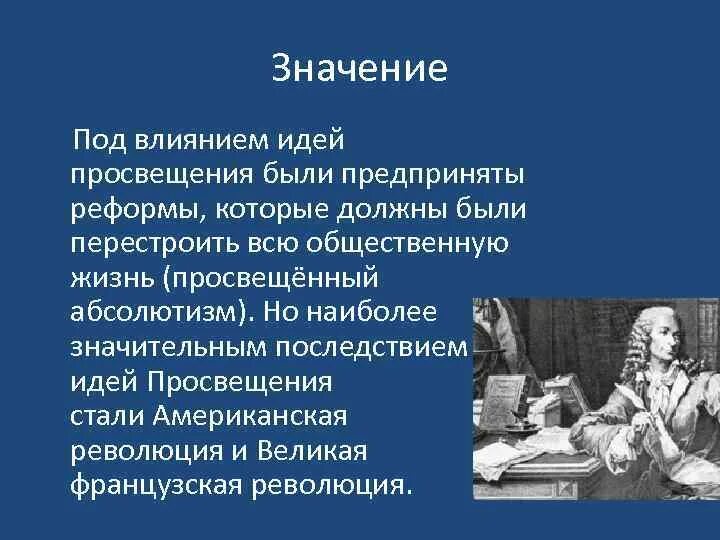 Значение

Под влиянием идей просвещения были предприняты реформы, которые должны были перестроить всю общественную жизнь (просвещённый абсолютизм). Но наиболее значительным последствием идей Просвещения стали Американская революция и Великая французская революция.